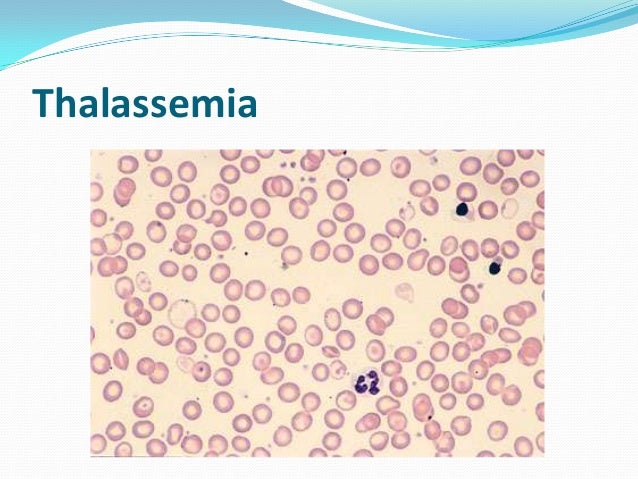 Thalassemia